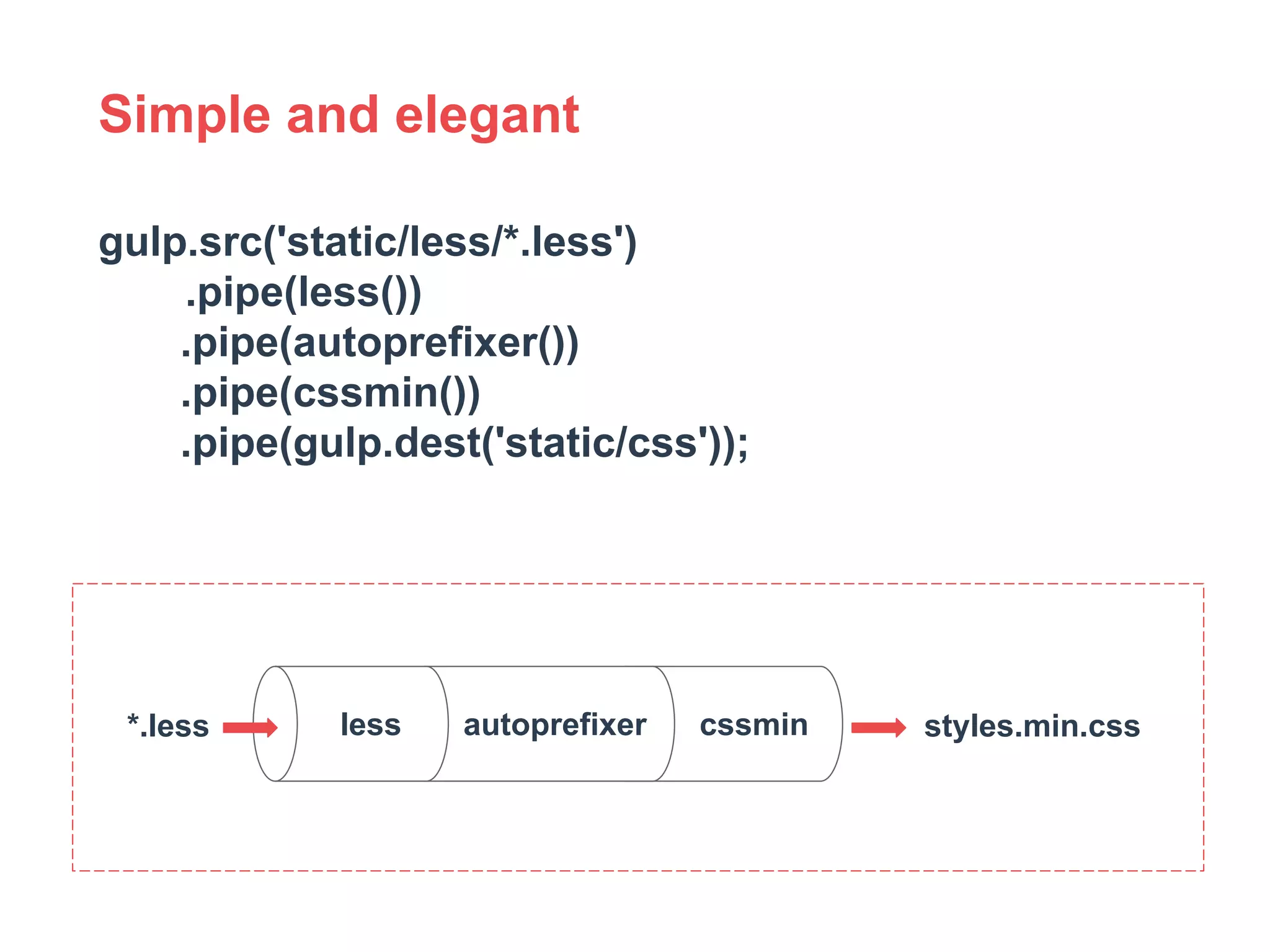 Simple and elegant

gulp.src('static/less/*.less')
.pipe(less())
.pipe(autoprefixer())
.pipe(cssmin())
.pipe(gulp.dest('static/css'));

*.less
less
autoprefixer
cssmin
styles.min.css